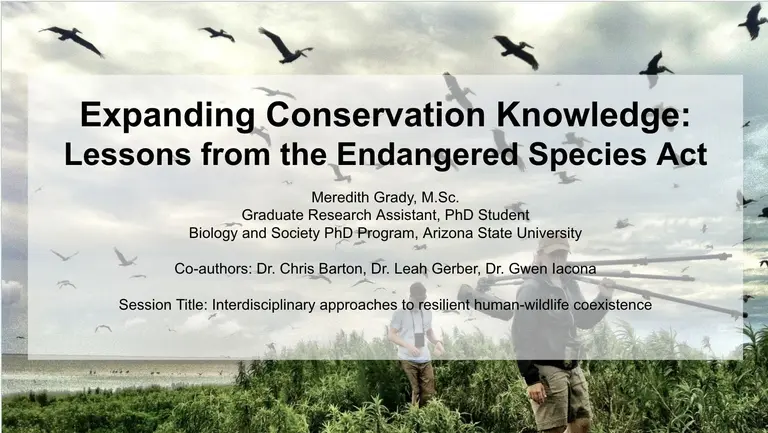 Expanding Conservation Knowledge: Lessons from the Endangered Species Act

Meredith Grady, M.Sc.
Graduate Research Assistant, PhD Student
Biology and Society PhD Program, Arizona State University

Co-authors: Dr. Chris Barton, Dr. Leah Gerber, Dr. Gwen Iacona

Session Title: Interdisciplinary approaches to resilient human-wildlife coexistence